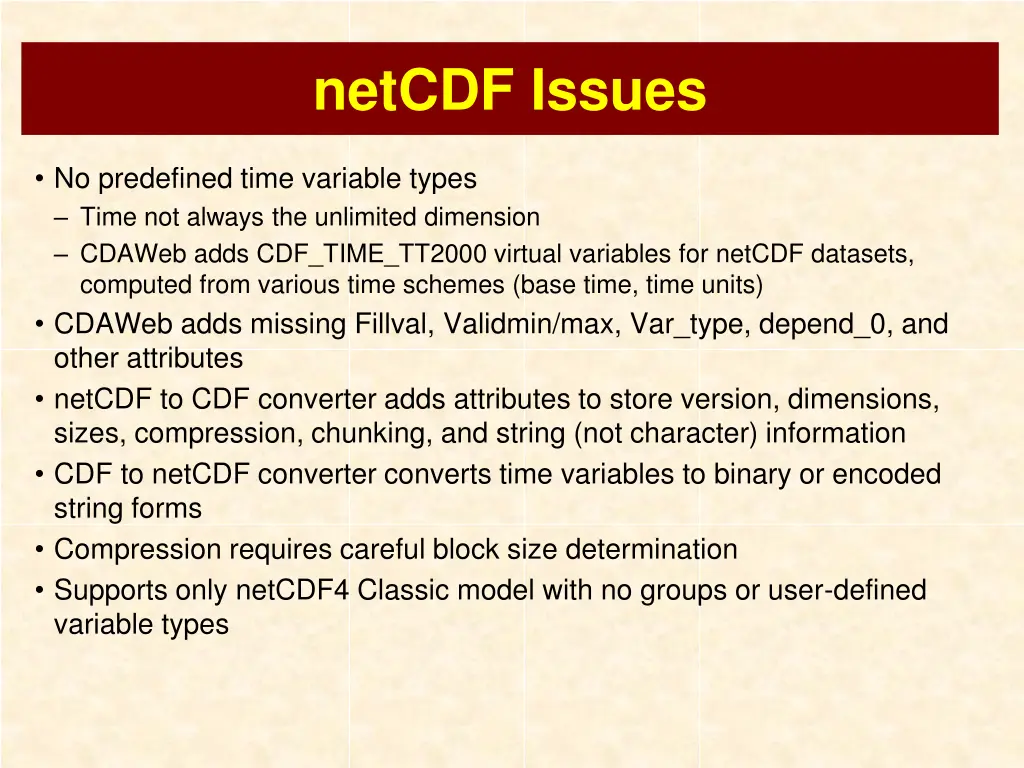 netCDF Issues

• No predefined time variable types
– Time not always the unlimited dimension
– CDAWeb adds CDF_TIME_TT2000 virtual variables for netCDF datasets, computed from various time schemes (base time, time units)
• CDAWeb adds missing Fillval, Validmin/max, Var_type, depend_0, and other attributes
• netCDF to CDF converter adds attributes to store version, dimensions, sizes, compression, chunking, and string (not character) information
• CDF to netCDF converter converts time variables to binary or encoded string forms
• Compression requires careful block size determination
• Supports only netCDF4 Classic model with no groups or user-defined variable types